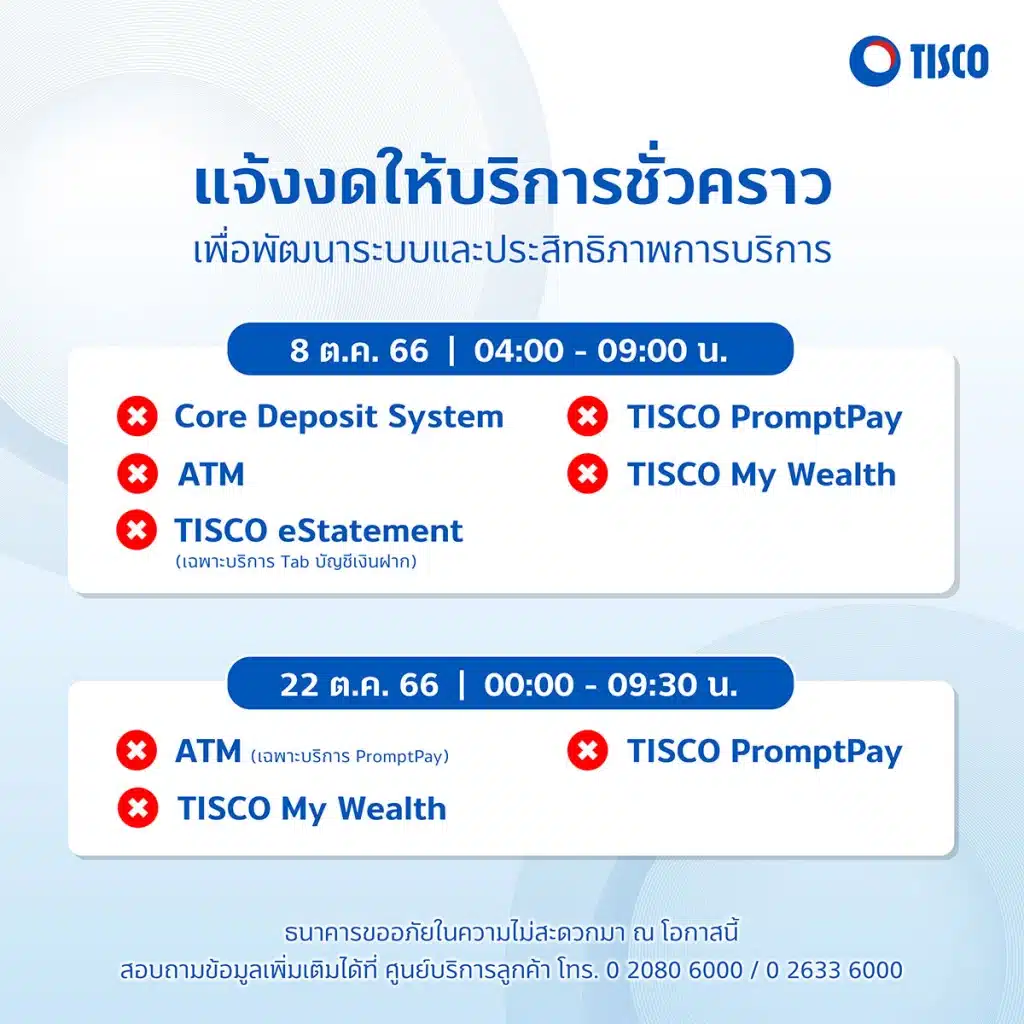 TISCO

แจ้งงดให้บริการชั่วคราว
เพื่อพัฒนาระบบและประสิทธิภาพการบริการ

8 ต.ค. 66 | 04:00 - 09:00 น.

Core Deposit System
ATM
TISCO eStatement
(เฉพาะบริการ Tab บัญชีเงินฝาก)
TISCO PromptPay
TISCO My Wealth

22 ต.ค. 66 | 00:00 - 09:30 น.

ATM (เฉพาะบริการ PromptPay)
TISCO My Wealth
TISCO PromptPay

ธนาคารขออภัยในความไม่สะดวกมา ณ โอกาสนี้
สอบถามข้อมูลเพิ่มเติมได้ที่ ศูนย์บริการลูกค้า โทร. 0 2080 6000 / 0 2633 6000